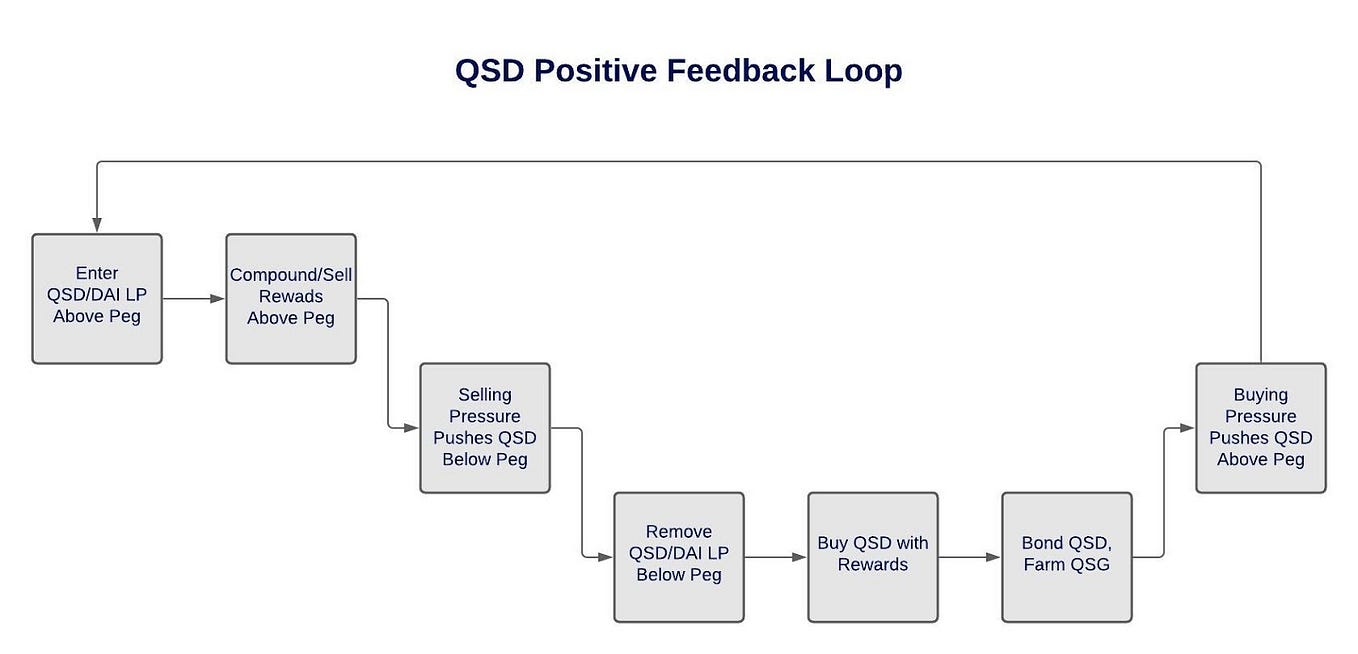 QSD Positive Feedback Loop

Enter QSD/DAI LP Above Peg

Compound/Sell Rewards Above Peg

Selling Pressure Pushes QSD Below Peg

Remove QSD/DAI LP Below Peg

Buy QSD with Rewards

Bond QSD, Farm QSG

Buying Pressure Pushes QSD Above Peg